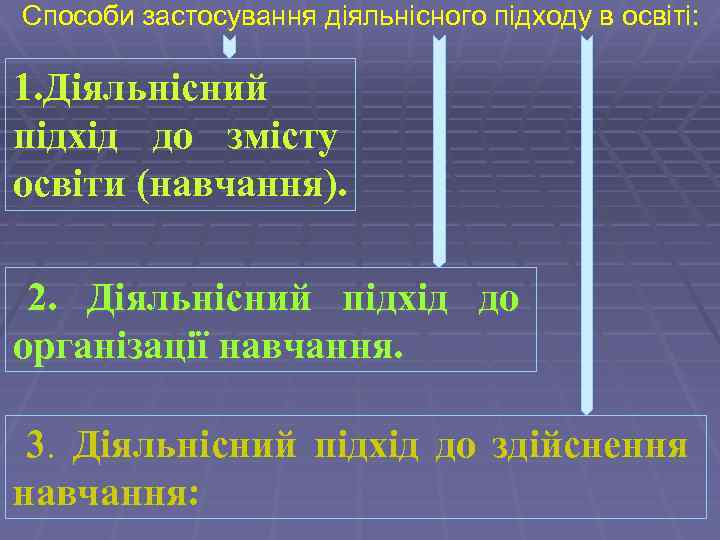 Способи застосування діяльнісного підходу в освіті:

1.Діяльнісний підхід до змісту освіти (навчання).

2. Діяльнісний підхід до організації навчання.

3. Діяльнісний підхід до здійснення навчання: